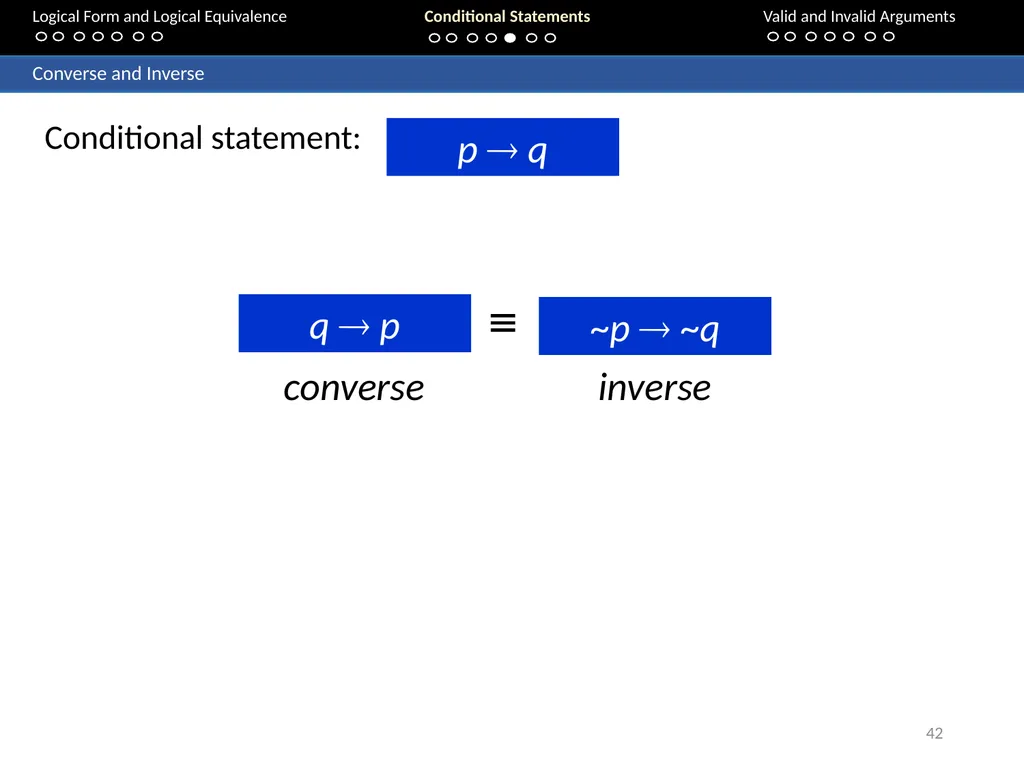 Logical Form and Logical Equivalence

Conditional Statements

Valid and Invalid Arguments

Converse and Inverse

Conditional statement: $p \rightarrow q$

$q \rightarrow p$ $\equiv$ $\sim p \rightarrow \sim q$

converse inverse

42